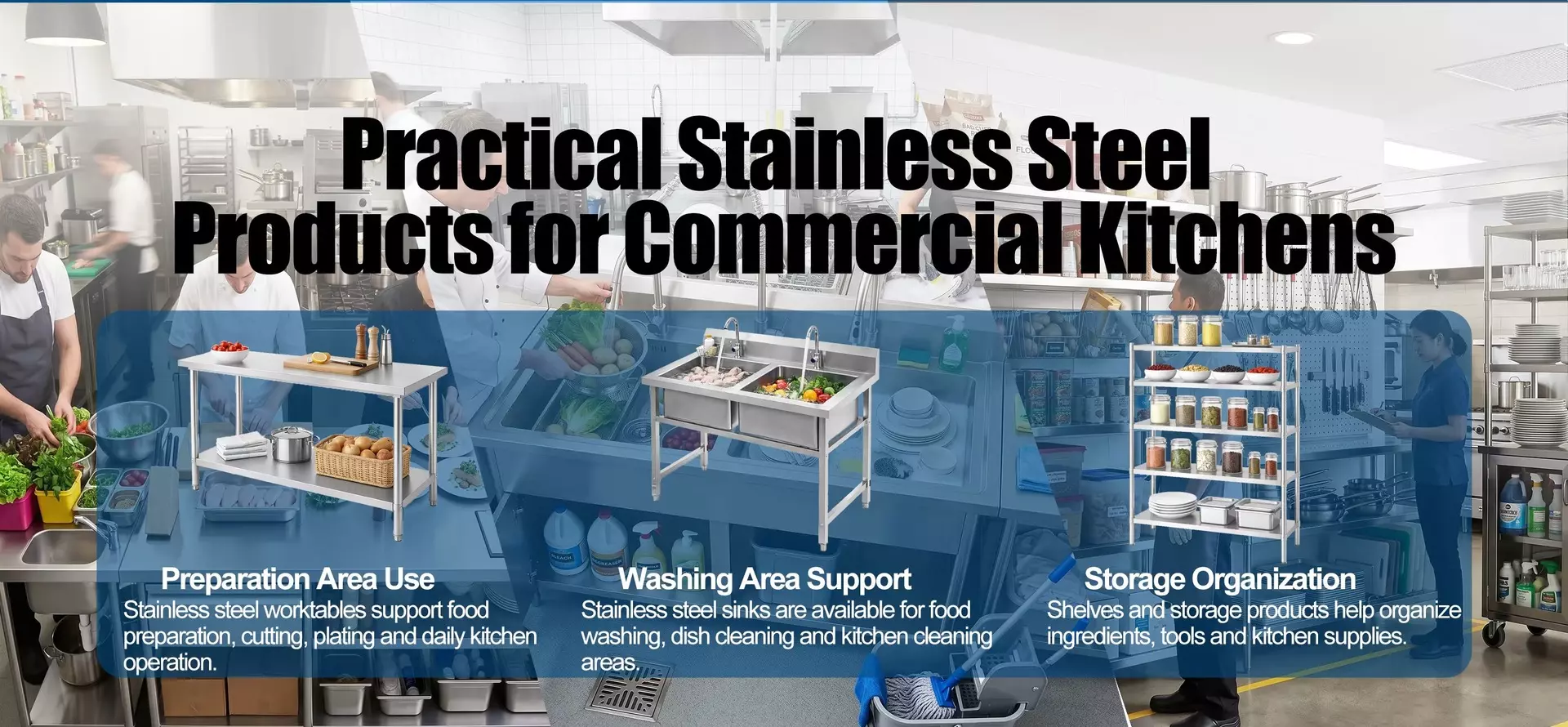 Practical Stainless Steel Products for Commercial Kitchens

Preparation Area Use

Stainless steel worktables support food preparation, cutting, plating and daily kitchen operation.

Washing Area Support

Stainless steel sinks are available for food washing, dish cleaning and kitchen cleaning areas.

Storage Organization

Shelves and storage products help organize ingredients, tools and kitchen supplies.